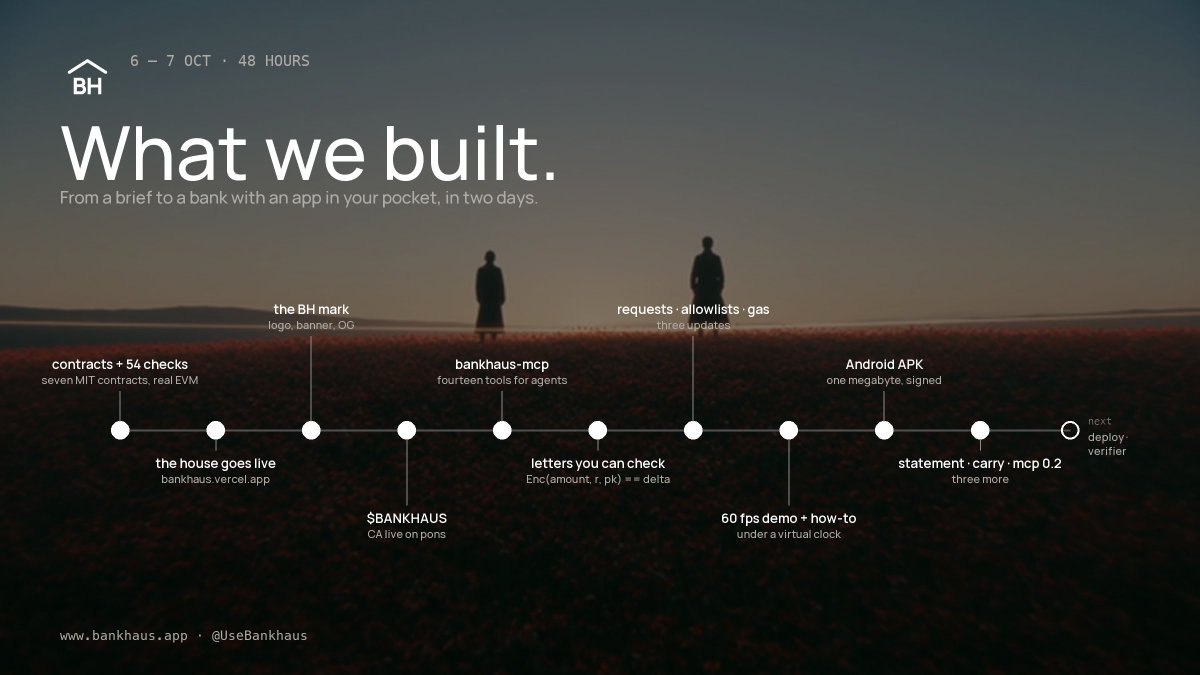 BH

6 — 7 OCT · 48 HOURS

What we built.

From a brief to a bank with an app in your pocket, in two days.

contracts + 54 checks
seven MIT contracts, real EVM

the house goes live
bankhaus.vercel.app

the BH mark
logo, banner, OG

$BANKHAUS
CA live on pons

bankhaus-mcp
fourteen tools for agents

letters you can check
Enc(amount, r, pk) == delta

requests · allowlists · gas
three updates

60 fps demo + how-to
under a virtual clock

Android APK
one megabyte, signed

statement · carry · mcp 0.2
three more

next
deploy · verifier

www.bankhaus.app · @UseBankhaus